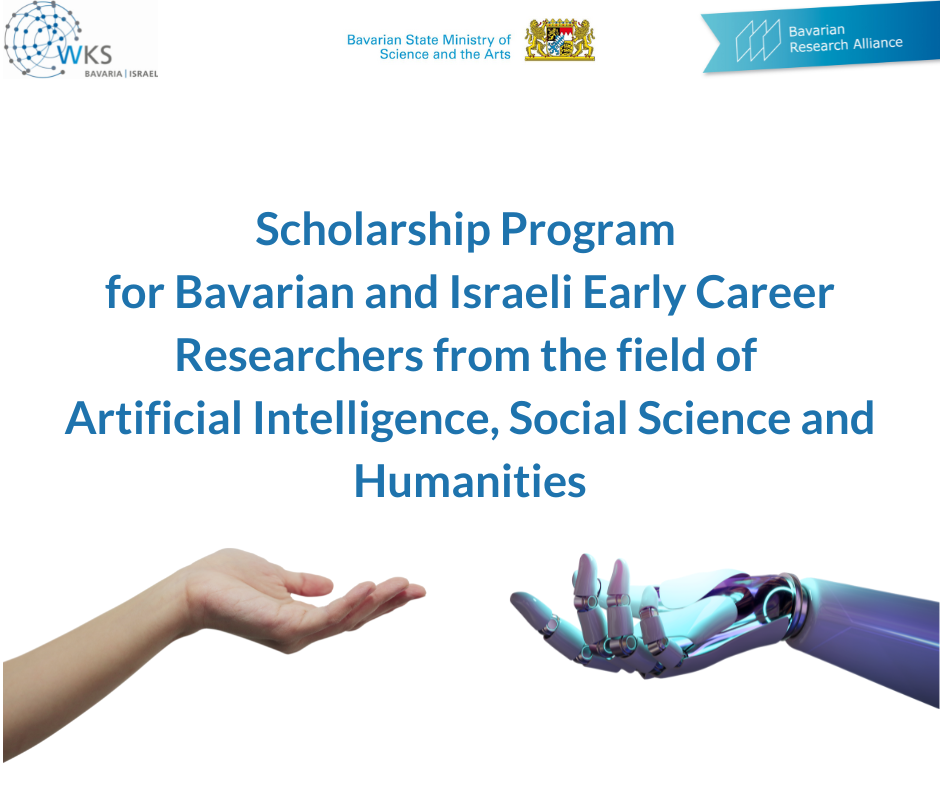 WKS
BAVARIA | ISRAEL

Bavarian State Ministry of
Science and the Arts

Bavarian
Research Alliance

Scholarship Program
for Bavarian and Israeli Early Career
Researchers from the field of
Artificial Intelligence, Social Science and
Humanities